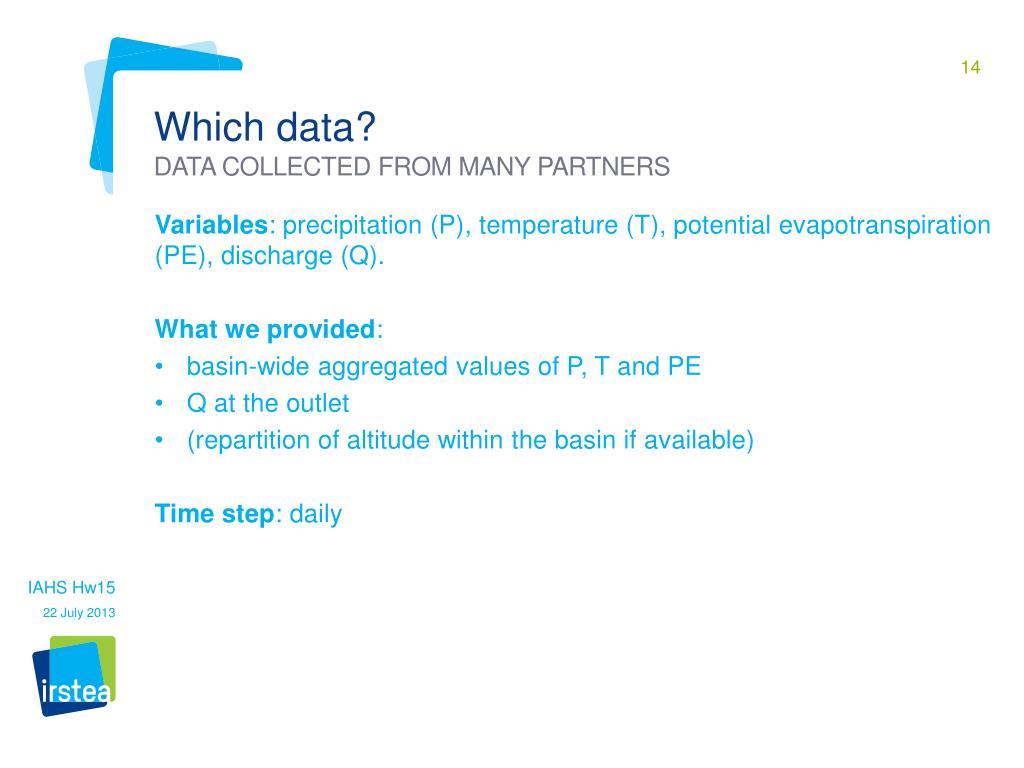 14

Which data?
DATA COLLECTED FROM MANY PARTNERS

Variables: precipitation (P), temperature (T), potential evapotranspiration (PE), discharge (Q).

What we provided:
• basin-wide aggregated values of P, T and PE
• Q at the outlet
• (repartition of altitude within the basin if available)

Time step: daily

IAHS Hw15
22 July 2013

irstea